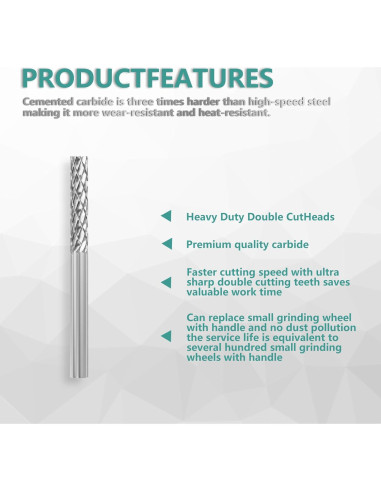 PRODUCTFEATURES

Cemented carbide is three times harder than high-speed steel making it more wear-resistant and heat-resistant.

Heavy Duty Double CutHeads

Premium quality carbide

Faster cutting speed with ultra sharp double cutting teeth saves valuable work time

Can replace small grinding wheel with handle and no dust pollution the service life is equivalent to several hundred small grinding wheels with handle